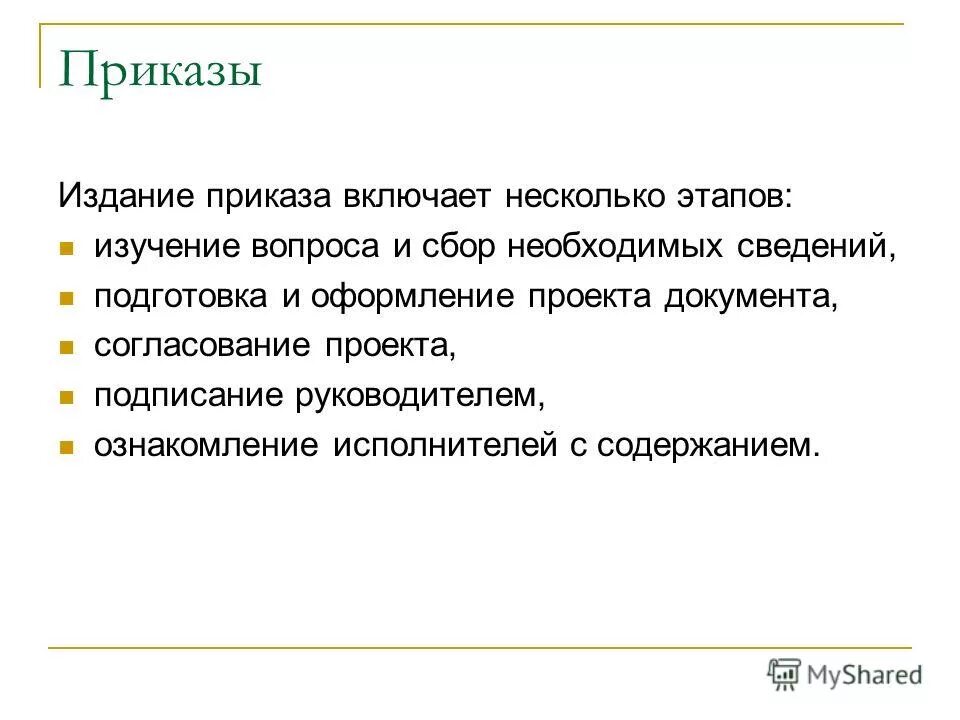 Приказы

Издание приказа включает несколько этапов:

- изучение вопроса и сбор необходимых сведений,
- подготовка и оформление проекта документа,
- согласование проекта,
- подписание руководителем,
- ознакомление исполнителей с содержанием.

MyShared